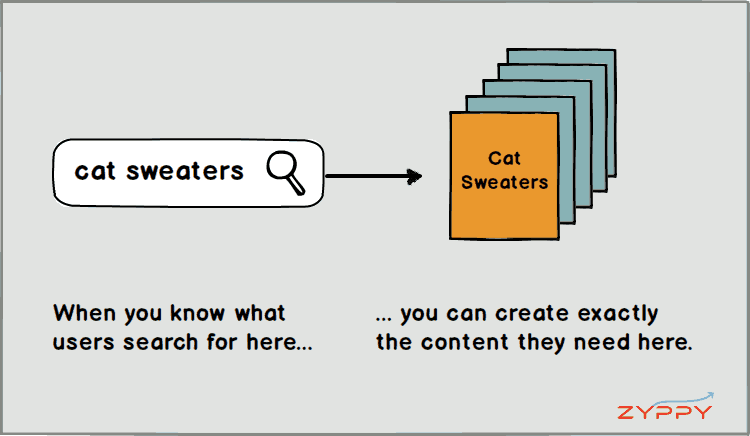 cat sweaters

Cat Sweaters

When you know what users search for here...

... you can create exactly the content they need here.

ZYPPY